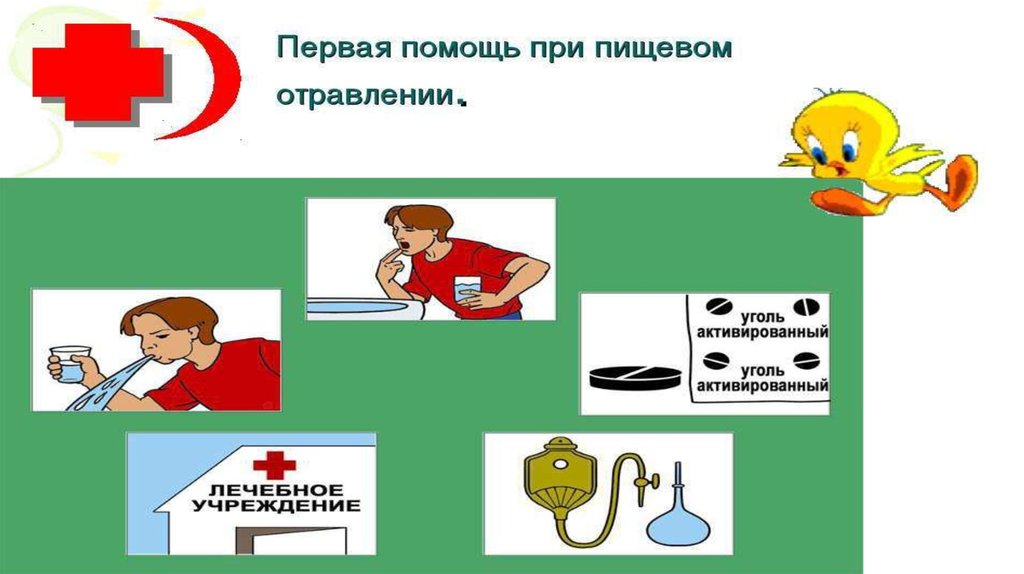 Первая помощь при пищевом отравлении.

уголь активированный

уголь активированный

ЛЕЧЕБНОЕ УЧРЕЖДЕНИЕ